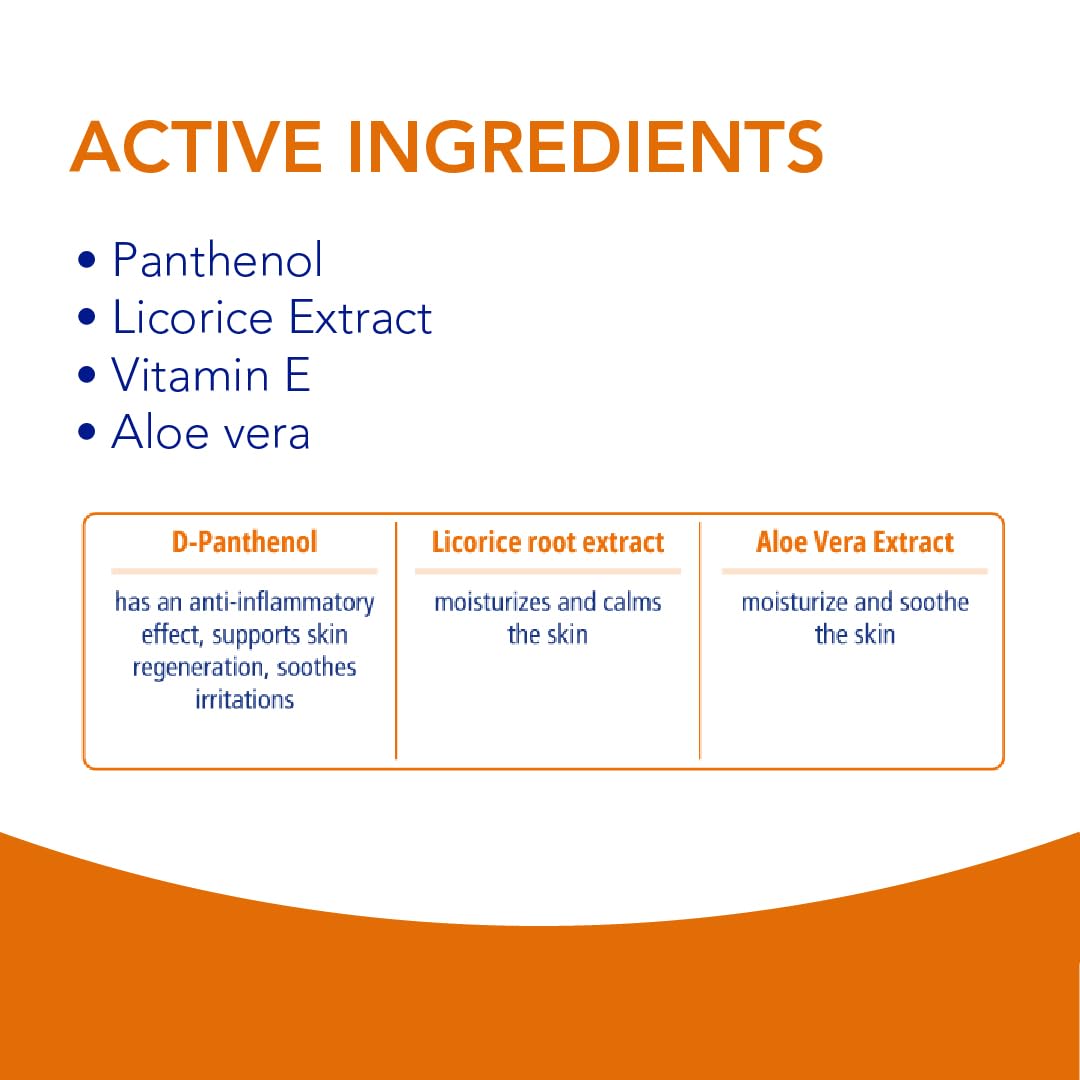 ACTIVE INGREDIENTS

• Panthenol
• Licorice Extract
• Vitamin E
• Aloe vera

| D-Panthenol | Licorice root extract | Aloe Vera Extract |
|---|---|---|
| has an anti-inflammatory effect, supports skin regeneration, soothes irritations | moisturizes and calms the skin | moisturize and soothe the skin |